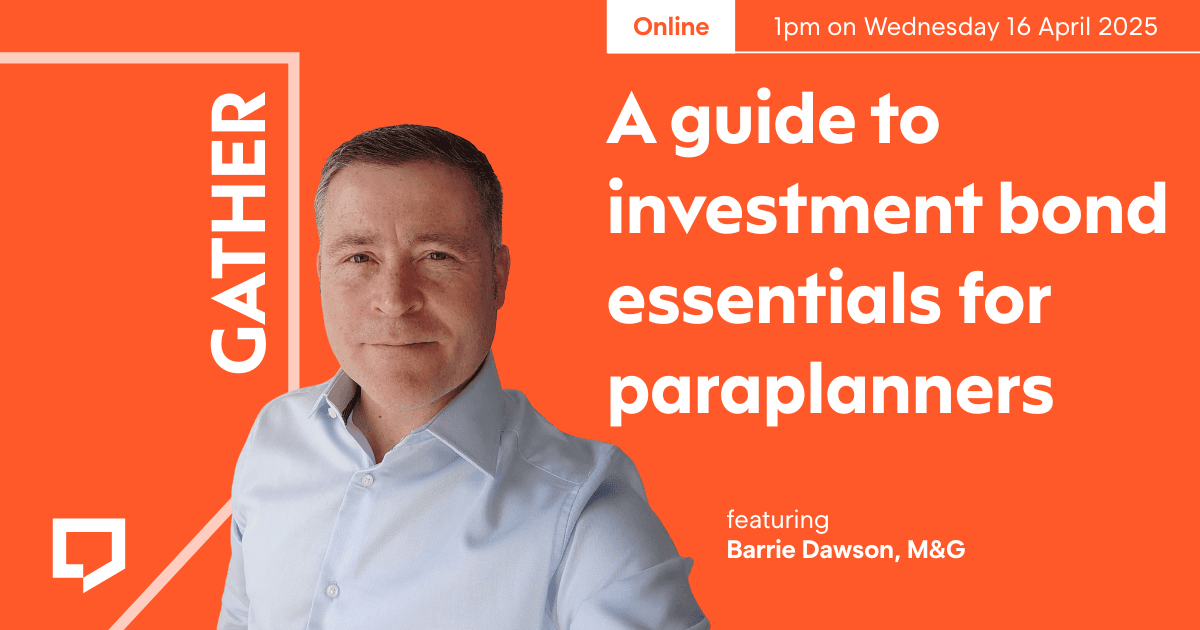 Online

1pm on Wednesday 16 April 2025

GATHER

A guide to investment bond essentials for paraplanners

featuring
Barrie Dawson, M&G